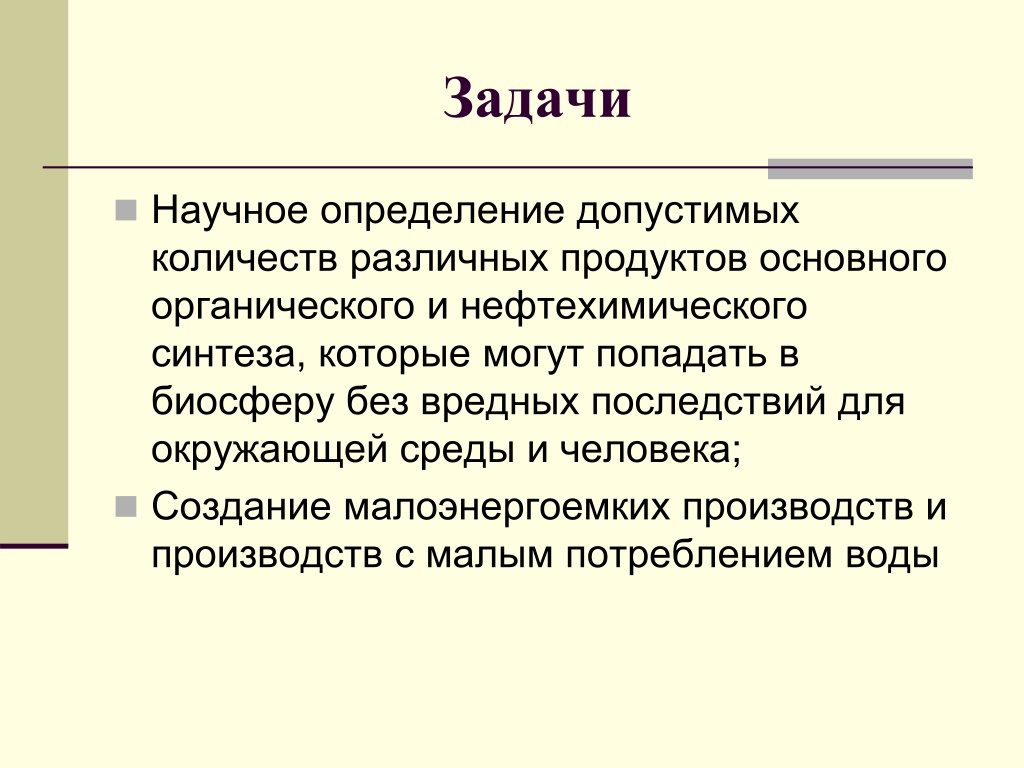 Задачи

Научное определение допустимых количеств различных продуктов основного органического и нефтехимического синтеза, которые могут попадать в биосферу без вредных последствий для окружающей среды и человека;

Создание малоэнергоемких производств и производств с малым потреблением воды